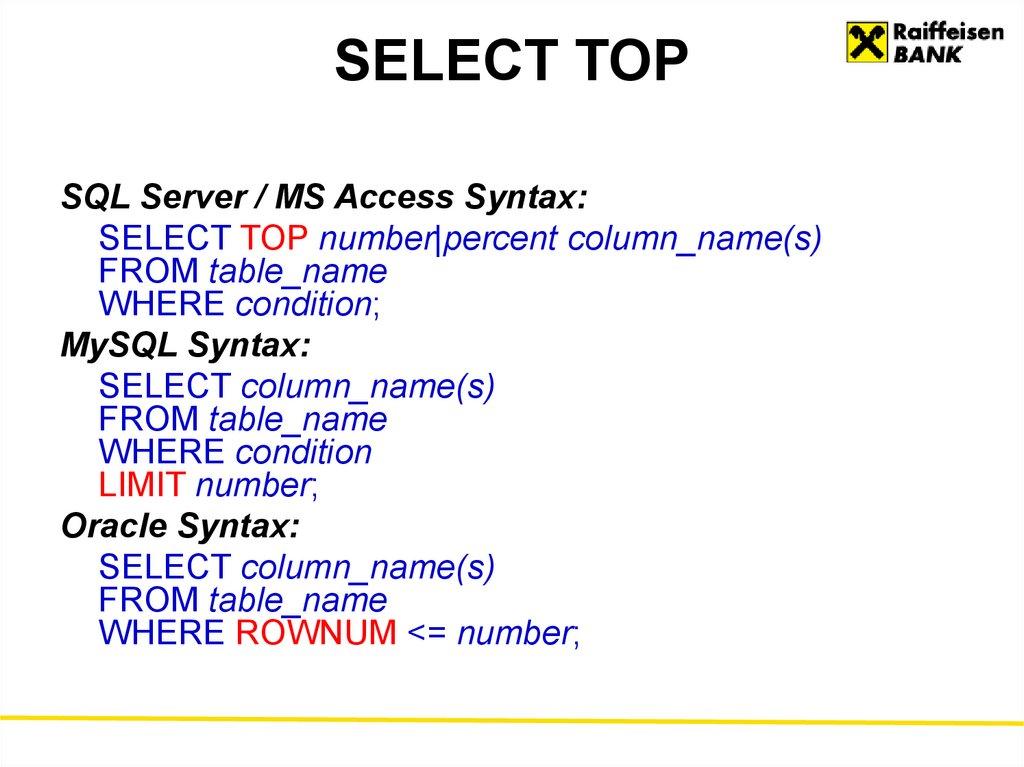 SELECT TOP

Raiffeisen BANK

SQL Server / MS Access Syntax:

SELECT TOP number|percent column_name(s)
FROM table_name
WHERE condition;

MySQL Syntax:

SELECT column_name(s)
FROM table_name
WHERE condition
LIMIT number;

Oracle Syntax:

SELECT column_name(s)
FROM table_name
WHERE ROWNUM <= number;